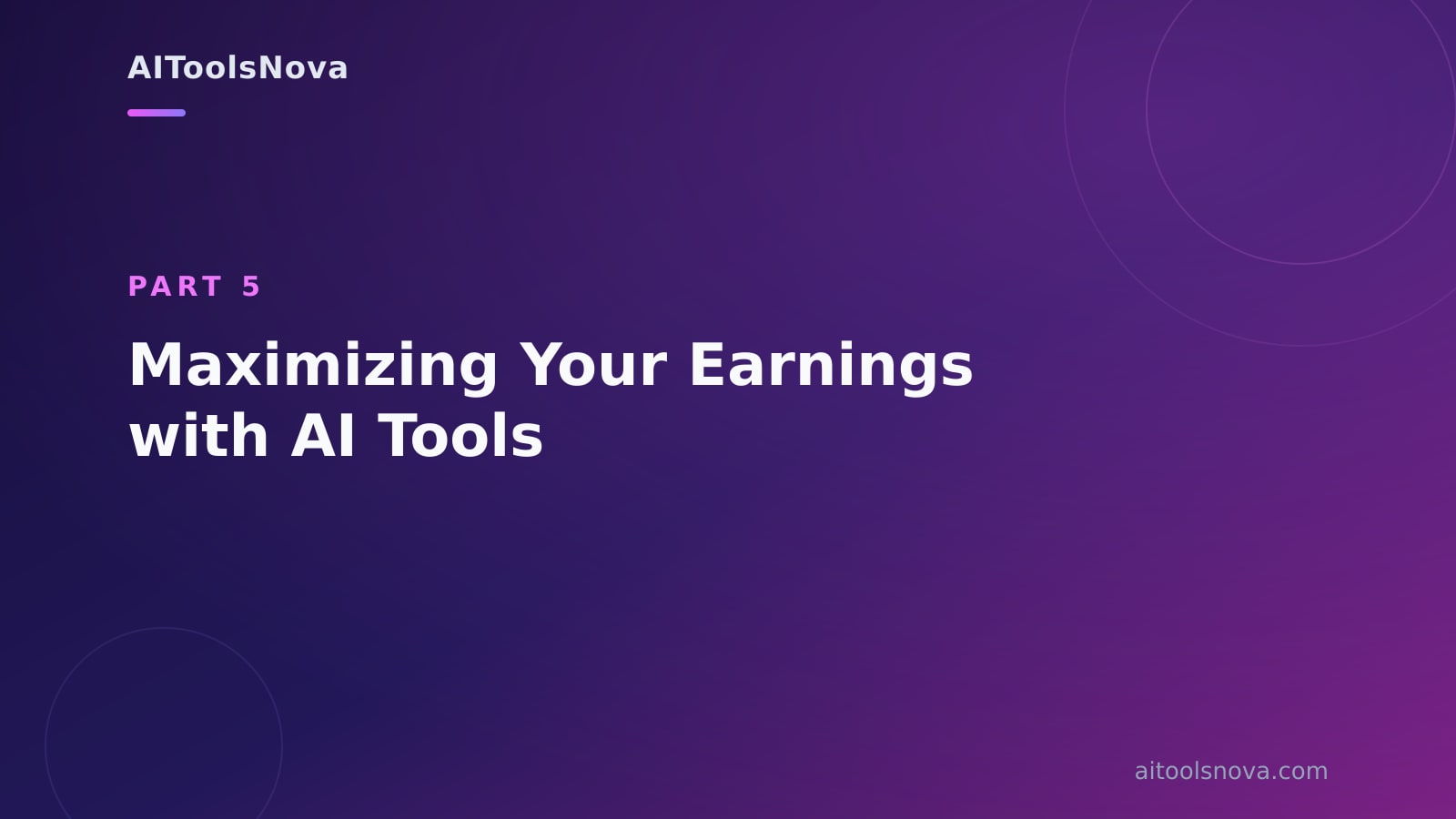 AIToolsNova

PART 5

Maximizing Your Earnings with AI Tools

aitoolsnova.com